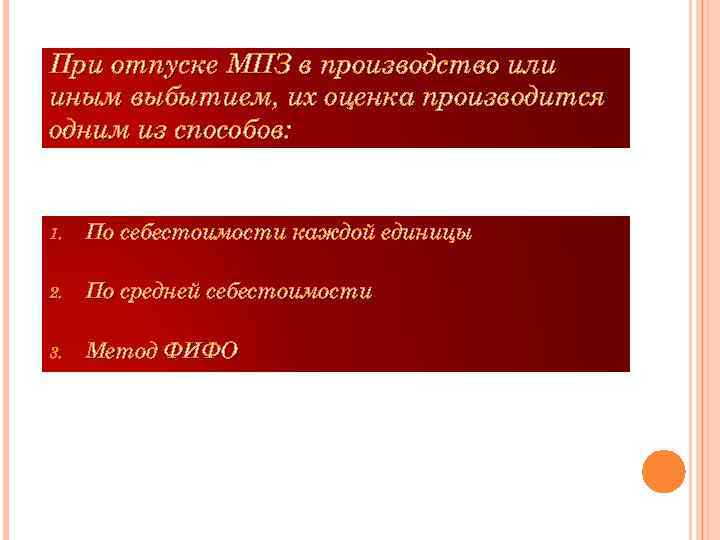 При отпуске МПЗ в производство или иным выбытием, их оценка производится одним из способов:

1. По себестоимости каждой единицы
2. По средней себестоимости
3. Метод ФИФО